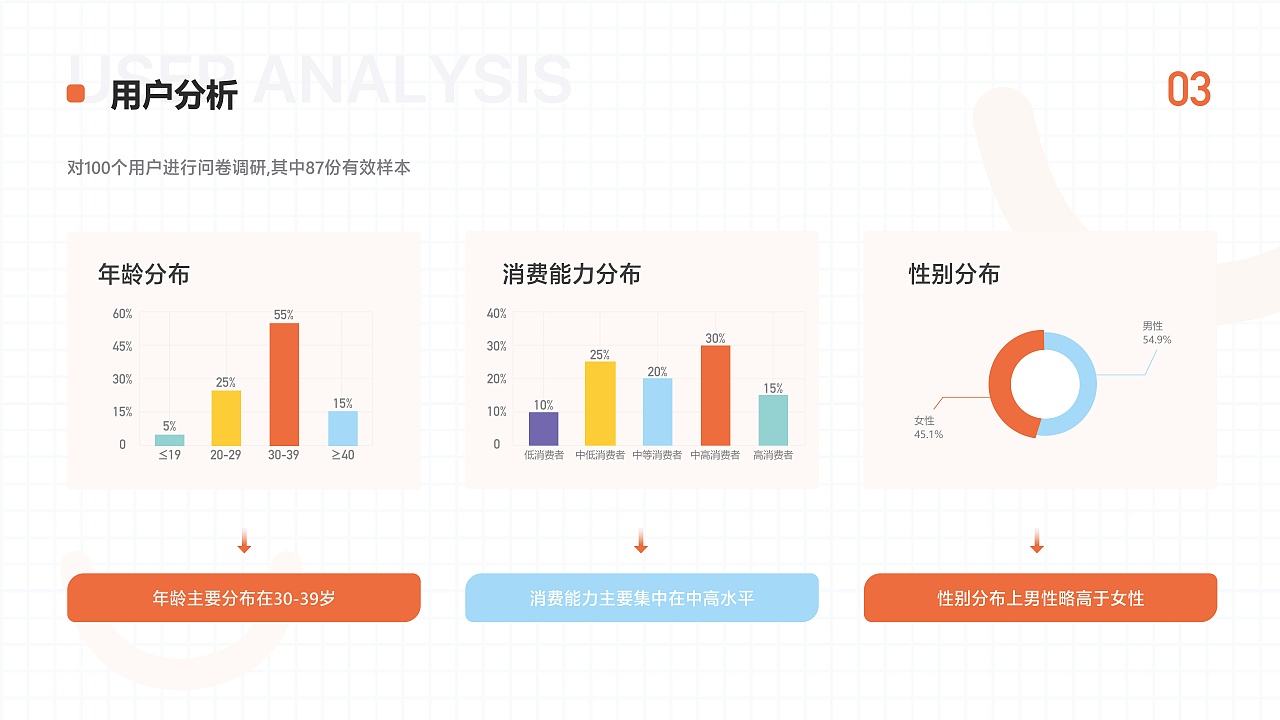 USER ANALYSIS

用户分析

03

对100个用户进行问卷调研,其中87份有效样本

年龄分布

60%
45%
30%
15%
0

5%
25%
55%
15%

≤19
20-29
30-39
≥40

消费能力分布

40%
30%
20%
10%
0

10%
25%
20%
30%
15%

低消费者
中低消费者
中等消费者
中高消费者
高消费者

性别分布

男性
54.9%

女性
45.1%

年龄主要分布在30-39岁

消费能力主要集中在中高水平

性别分布上男性略高于女性